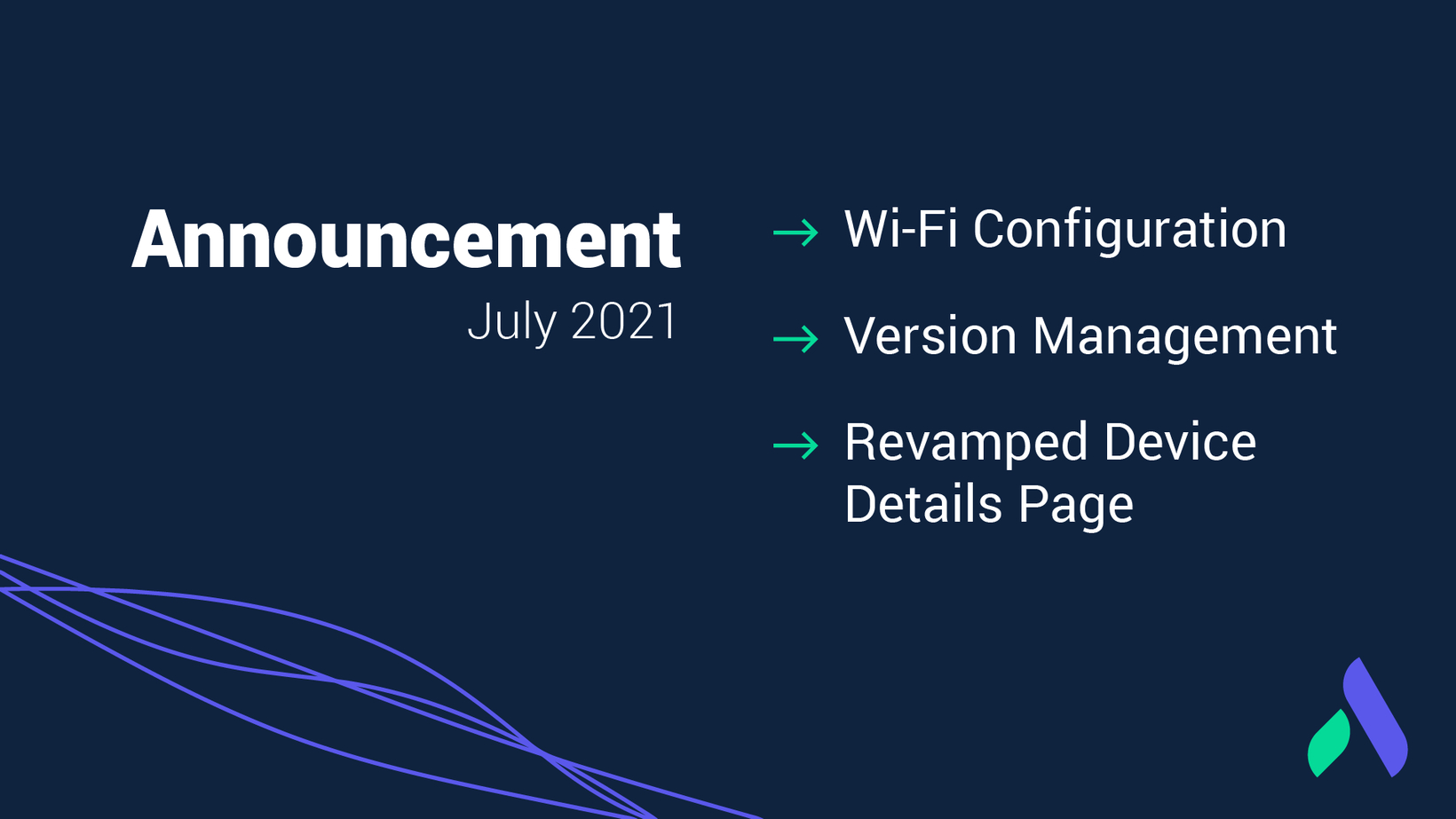 Announcement
July 2021

→ Wi-Fi Configuration

→ Version Management

→ Revamped Device Details Page